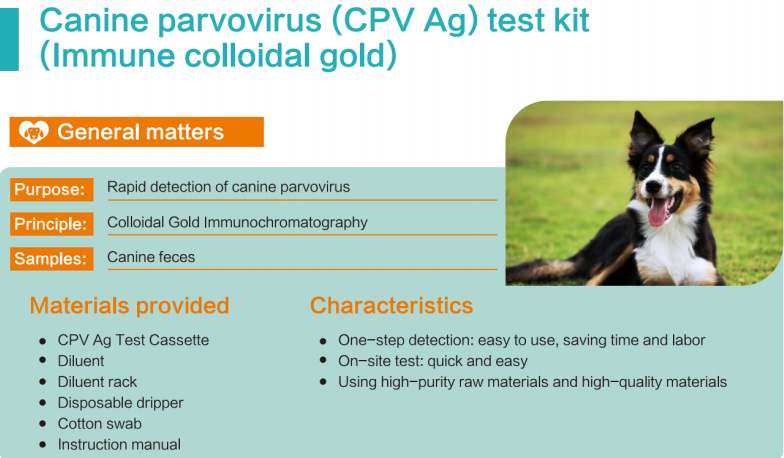 Canine parvovirus (CPV Ag) test kit (Immune colloidal gold)

General matters

Purpose: Rapid detection of canine parvovirus

Principle: Colloidal Gold Immunochromatography

Samples: Canine feces

Materials provided

- CPV Ag Test Cassette
- Diluent
- Diluent rack
- Disposable dripper
- Cotton swab
- Instruction manual

Characteristics

- One-step detection: easy to use, saving time and labor
- On-site test: quick and easy
- Using high-purity raw materials and high-quality materials